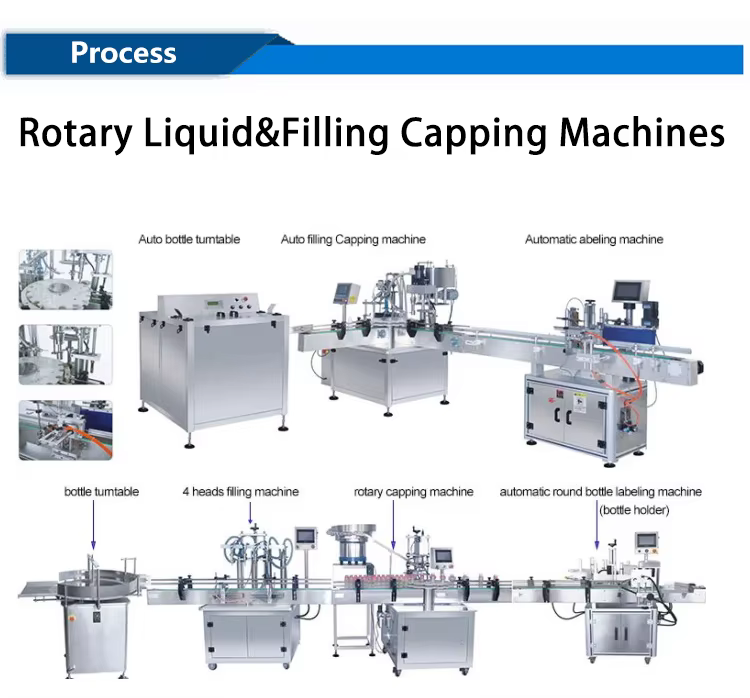 Process

Rotary Liquid&Filling Capping Machines

Auto bottle turntable

Auto filling Capping machine

Automatic abeling machine

bottle turntable

4 heads filling machine

rotary capping machine

automatic round bottle labeling machine (bottle holder)